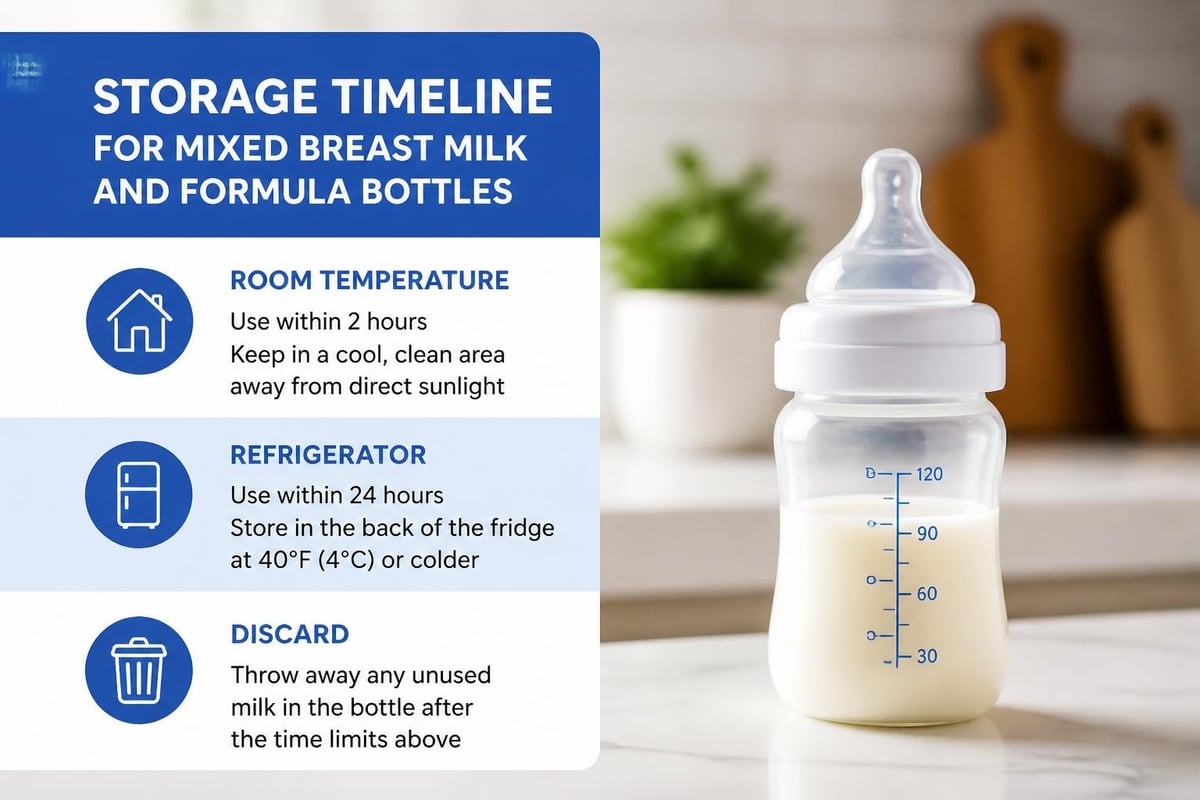 STORAGE TIMELINE
FOR MIXED BREAST MILK AND FORMULA BOTTLES

ROOM TEMPERATURE
Use within 2 hours
Keep in a cool, clean area away from direct sunlight

REFRIGERATOR
Use within 24 hours
Store in the back of the fridge at 40°F (4°C) or colder

DISCARD
Throw away any unused milk in the bottle after the time limits above

120
90
60
30